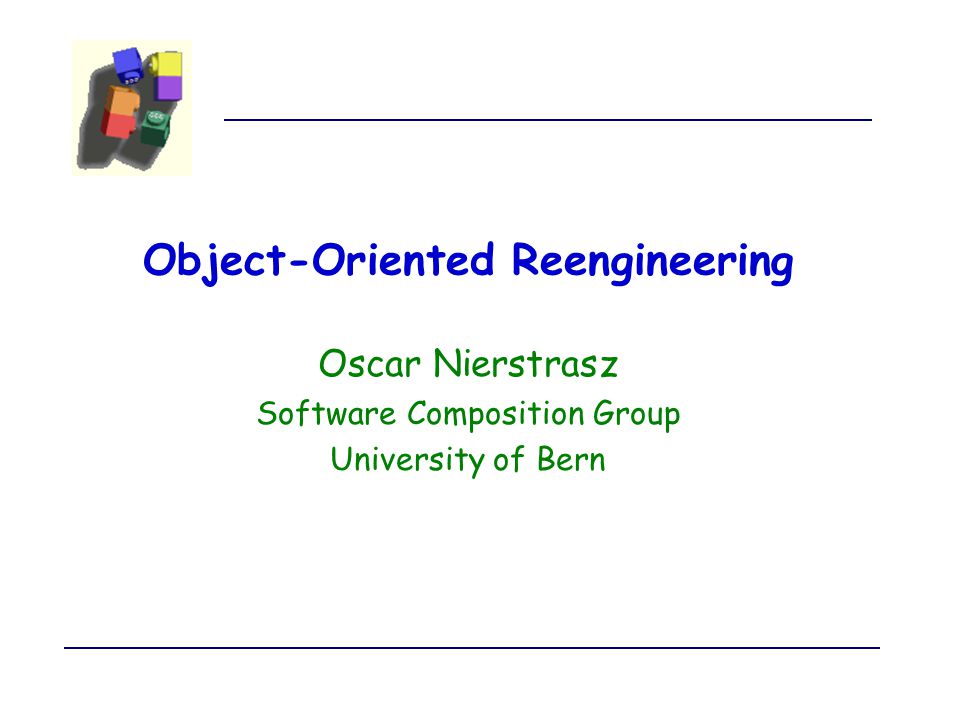 Object-Oriented Reengineering

Oscar Nierstrasz
Software Composition Group
University of Bern